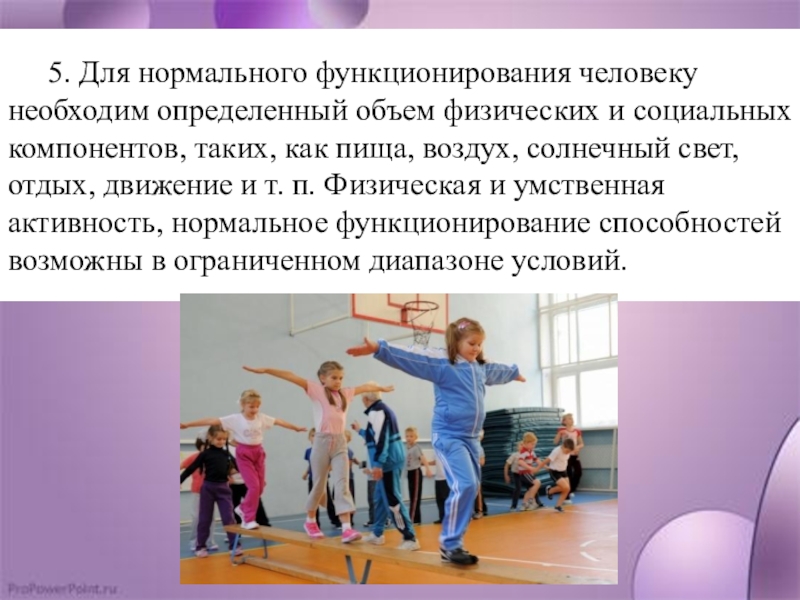 5. Для нормального функционирования человеку необходим определенный объем физических и социальных компонентов, таких, как пища, воздух, солнечный свет, отдых, движение и т. п. Физическая и умственная активность, нормальное функционирование способностей возможны в ограниченном диапазоне условий.

ProPowerPoint.ru